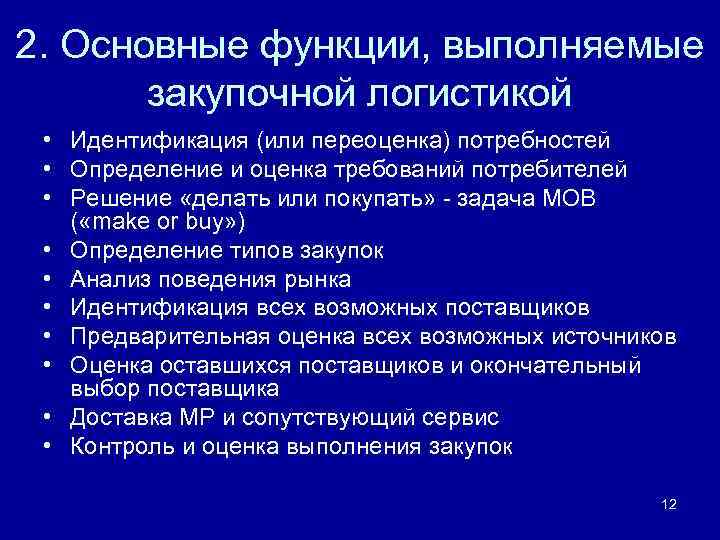 2. Основные функции, выполняемые закупочной логистикой

• Идентификация (или переоценка) потребностей
• Определение и оценка требований потребителей
• Решение «делать или покупать» - задача МОВ («make or buy»)
• Определение типов закупок
• Анализ поведения рынка
• Идентификация всех возможных поставщиков
• Предварительная оценка всех возможных источников
• Оценка оставшихся поставщиков и окончательный выбор поставщика
• Доставка МР и сопутствующий сервис
• Контроль и оценка выполнения закупок

12